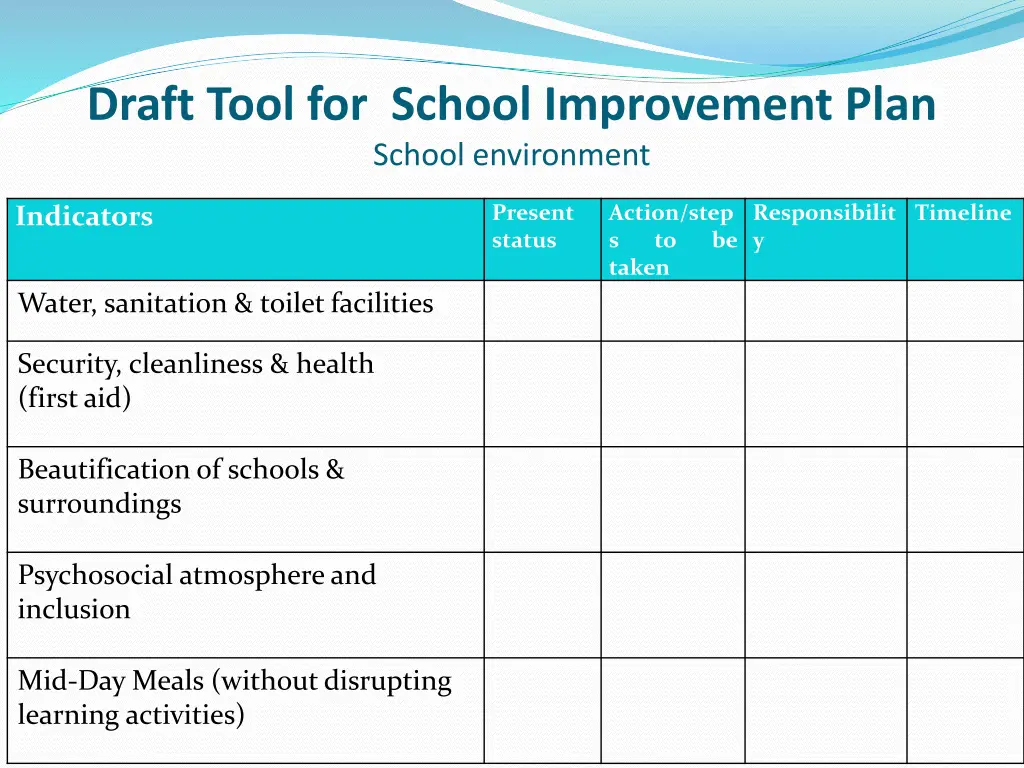 Draft Tool for School Improvement Plan
School environment

| Indicators | Present status | Action/steps to be taken | Responsibility | Timeline |
|---|---|---|---|---|
| Water, sanitation & toilet facilities | | | | |
| Security, cleanliness & health (first aid) | | | | |
| Beautification of schools & surroundings | | | | |
| Psychosocial atmosphere and inclusion | | | | |
| Mid-Day Meals (without disrupting learning activities) | | | | |